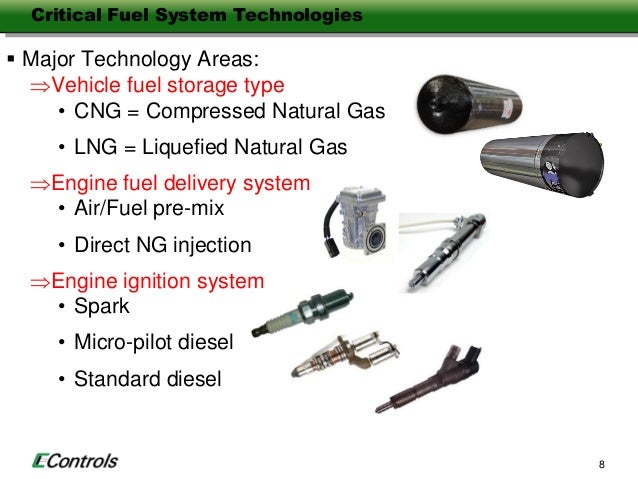 Critical Fuel System Technologies

▪ Major Technology Areas:

⇒Vehicle fuel storage type

• CNG = Compressed Natural Gas

• LNG = Liquefied Natural Gas

⇒Engine fuel delivery system

• Air/Fuel pre-mix

• Direct NG injection

⇒Engine ignition system

• Spark

• Micro-pilot diesel

• Standard diesel

EControls

8